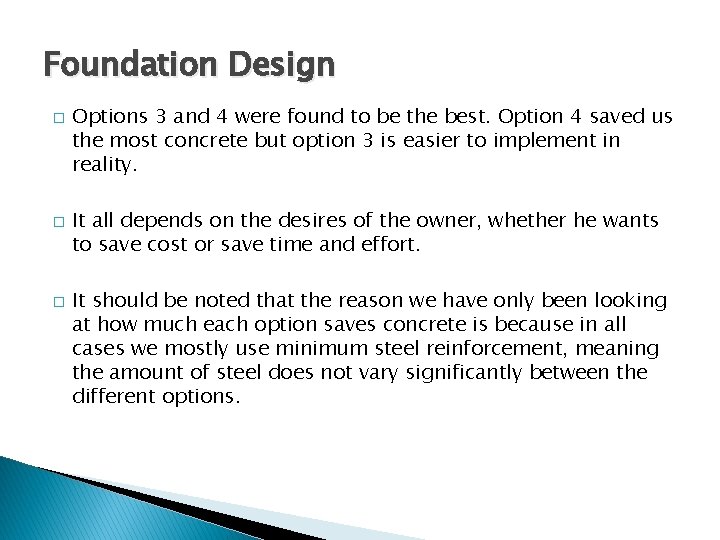 Foundation Design

□ Options 3 and 4 were found to be the best. Option 4 saved us the most concrete but option 3 is easier to implement in reality.

□ It all depends on the desires of the owner, whether he wants to save cost or save time and effort.

□ It should be noted that the reason we have only been looking at how much each option saves concrete is because in all cases we mostly use minimum steel reinforcement, meaning the amount of steel does not vary significantly between the different options.